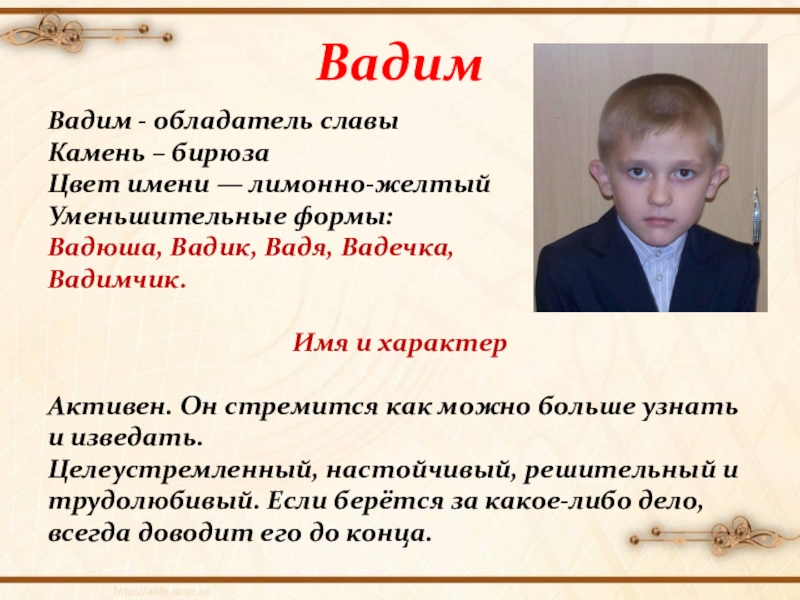 Вадим

Вадим - обладатель славы
Камень – бирюза
Цвет имени — лимонно-желтый
Уменьшительные формы:
Вадюша, Вадик, Вадя, Вадечка, Вадимчик.

Имя и характер

Активен. Он стремится как можно больше узнать и изведать.
Целеустремленный, настойчивый, решительный и трудолюбивый. Если берётся за какое-либо дело, всегда доводит его до конца.

http://aida.ucoz.ru